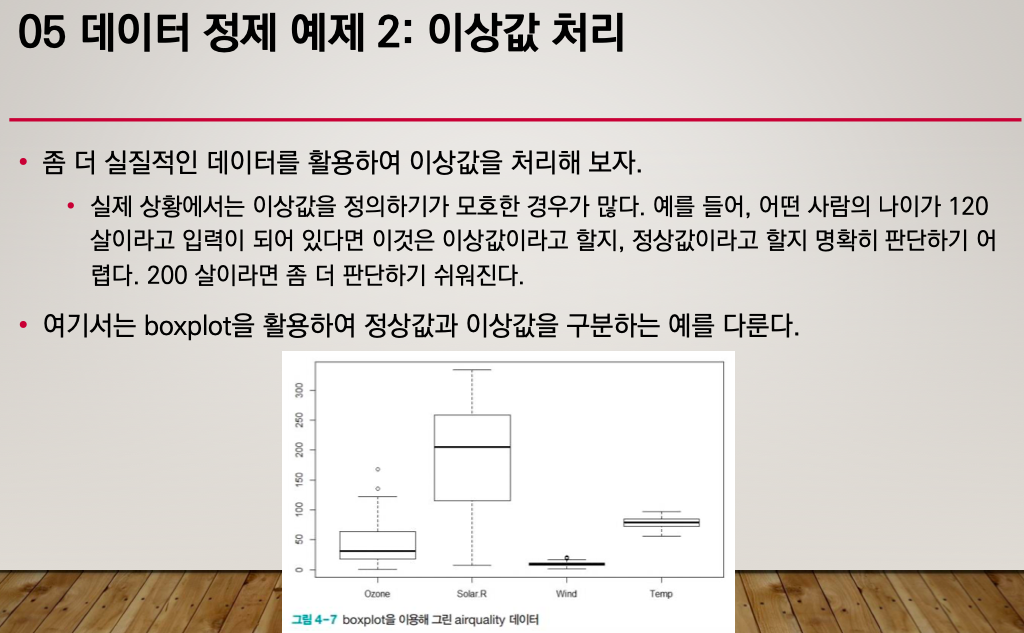 05 데이터 정제 예제 2: 이상값 처리

• 좀 더 실질적인 데이터를 활용하여 이상값을 처리해 보자.

• 실제 상황에서는 이상값을 정의하기가 모호한 경우가 많다. 예를 들어, 어떤 사람의 나이가 120 살이라고 입력이 되어 있다면 이것은 이상값이라고 할지, 정상값이라고 할지 명확히 판단하기 어렵다. 200 살이라면 좀 더 판단하기 쉬워진다.

• 여기서는 boxplot을 활용하여 정상값과 이상값을 구분하는 예를 다룬다.

300
250
200
150
100
50
0

Ozone Solar.R Wind Temp

그림 4-7 boxplot을 이용해 그린 airquality 데이터